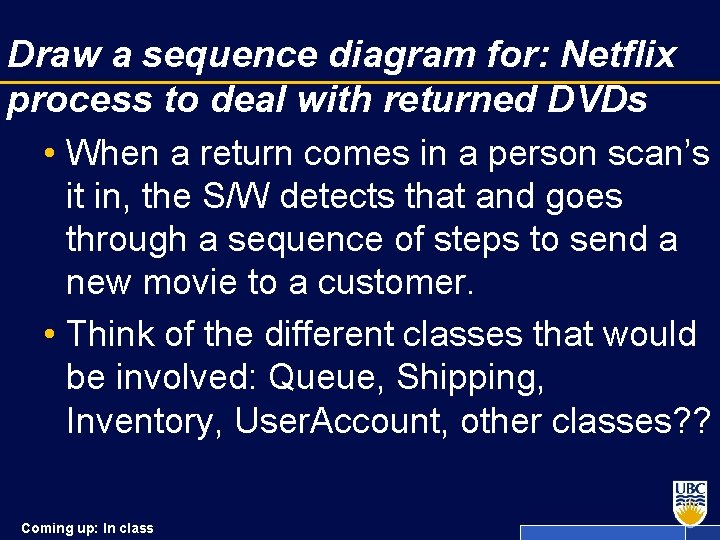 Draw a sequence diagram for: Netflix process to deal with returned DVDs

• When a return comes in a person scan's it in, the S/W detects that and goes through a sequence of steps to send a new movie to a customer.

• Think of the different classes that would be involved: Queue, Shipping, Inventory, UserAccount, other classes??

Coming up: In class

UBC